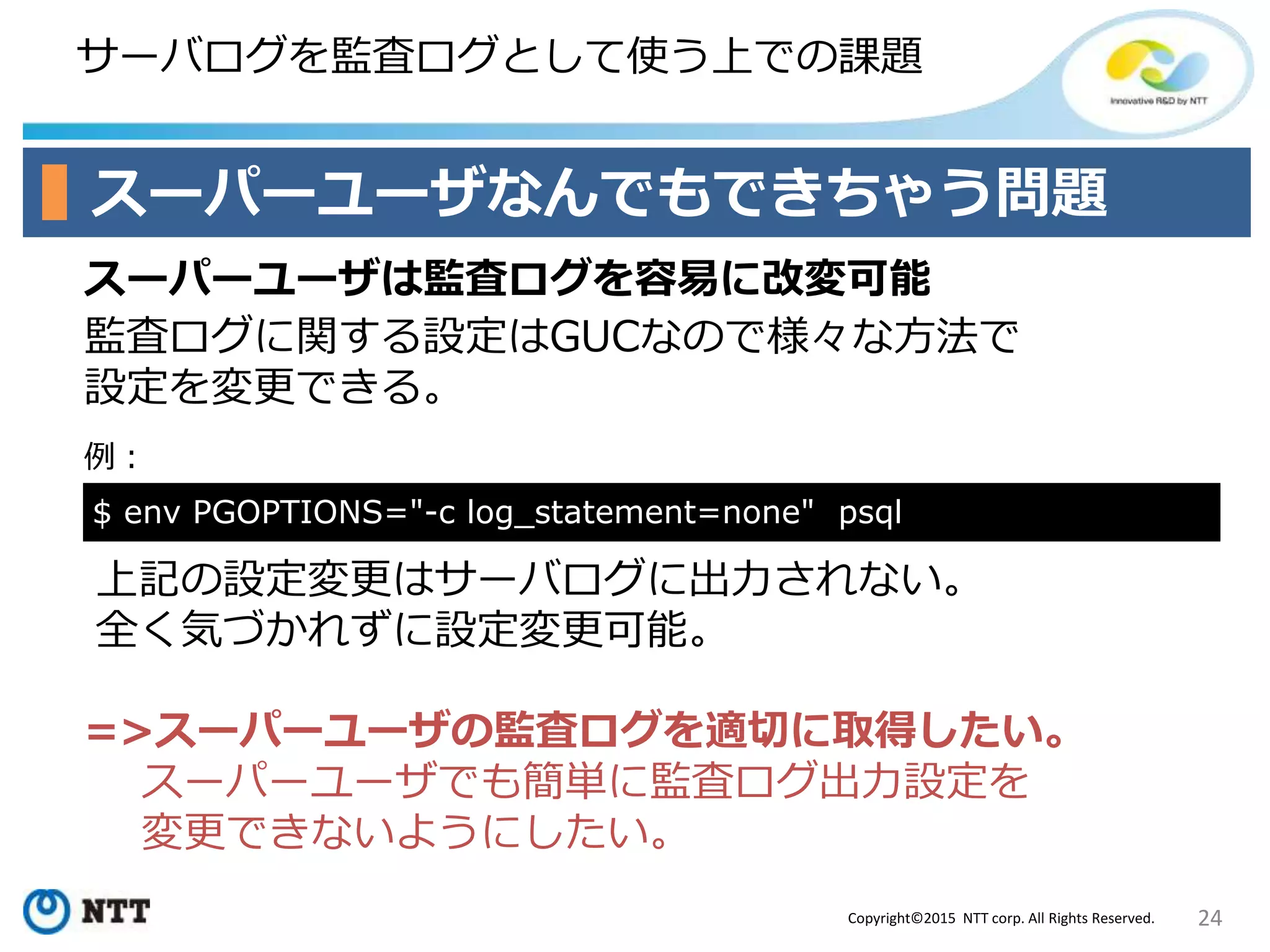 サーバログを監査ログとして使う上での課題

Innovative R&D by NTT

スーパーユーザなんでもできちゃう問題

スーパーユーザは監査ログを容易に改変可能

監査ログに関する設定はGUCなので様々な方法で設定を変更できる。

例：

$ env PGOPTIONS="-c log_statement=none"  psql

上記の設定変更はサーバログに出力されない。
全く気づかれずに設定変更可能。

=>スーパーユーザの監査ログを適切に取得したい。
スーパーユーザでも簡単に監査ログ出力設定を変更できないようにしたい。

NTT

Copyright©2015 NTT corp. All Rights Reserved.

24